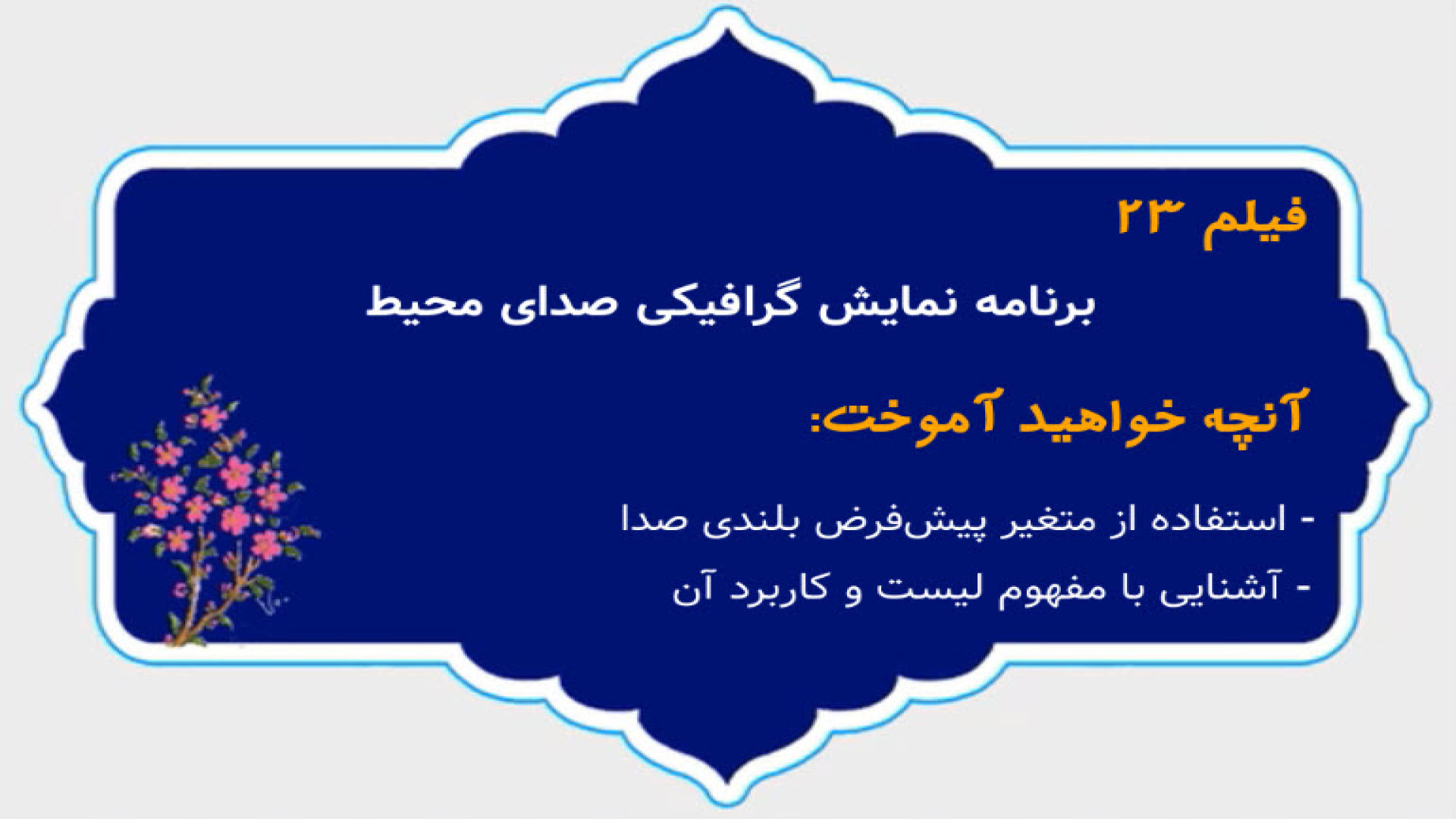 فیلم ۲۳

برنامه نمایش گرافیکی صدای محیط

آنچه خواهید آموخت:

- استفاده از متغیر پیش‌فرض بلندی صدا

- آشنایی با مفهوم لیست و کاربرد آن